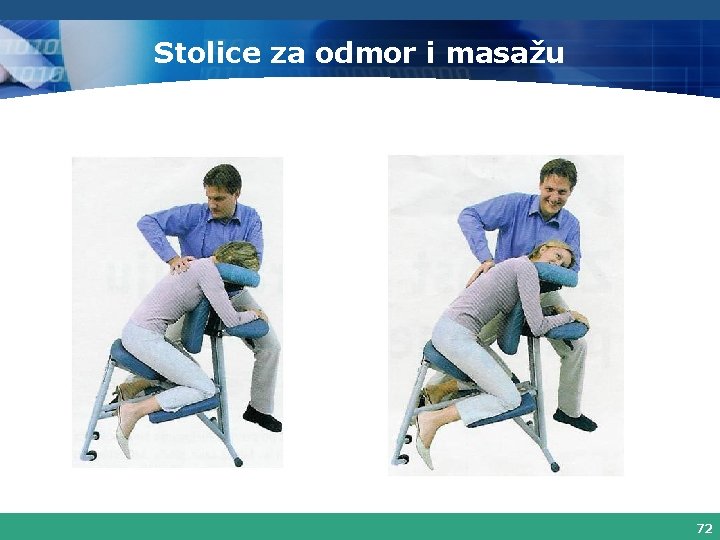 Stolice za odmor i masažu

72